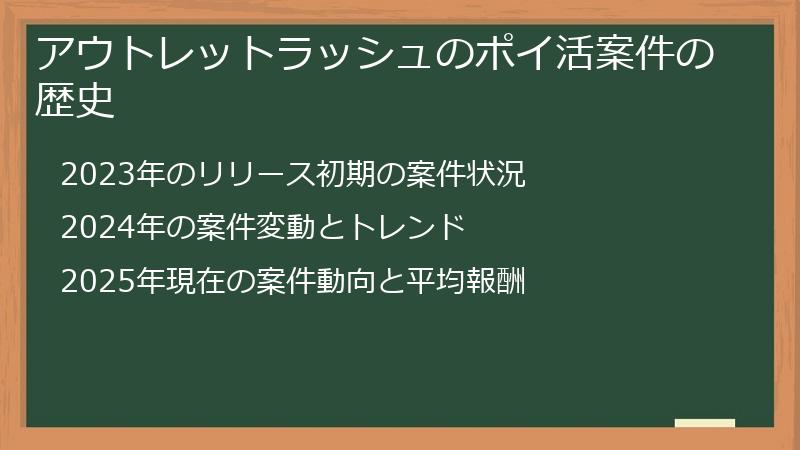 アウトレットラッシュのポイ活案件の歴史

2023年のリリース初期の案件状況

2024年の案件変動とトレンド

2025年現在の案件動向と平均報酬